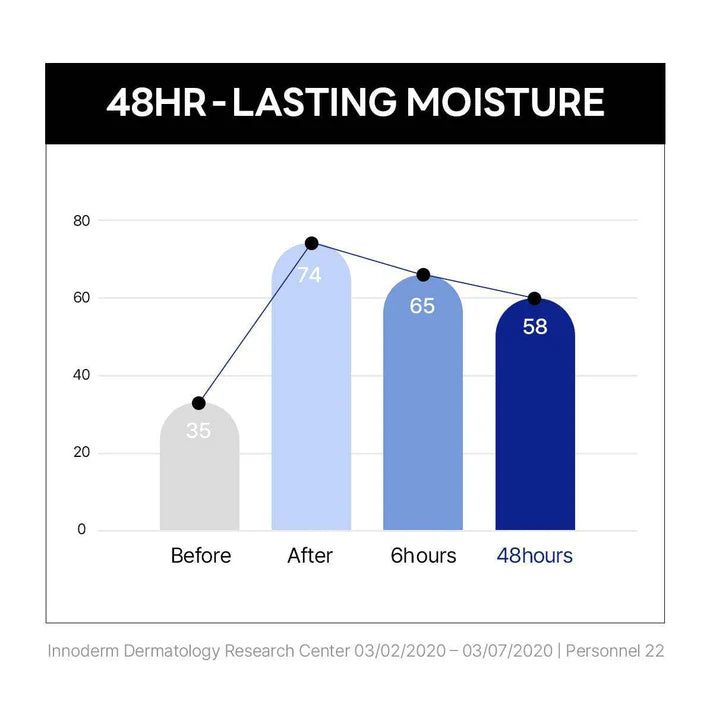 48HR - LASTING MOISTURE

80
60
40
20
0

35
74
65
58

Before
After
6hours
48hours

Innoderm Dermatology Research Center 03/02/2020 – 03/07/2020 | Personnel 22